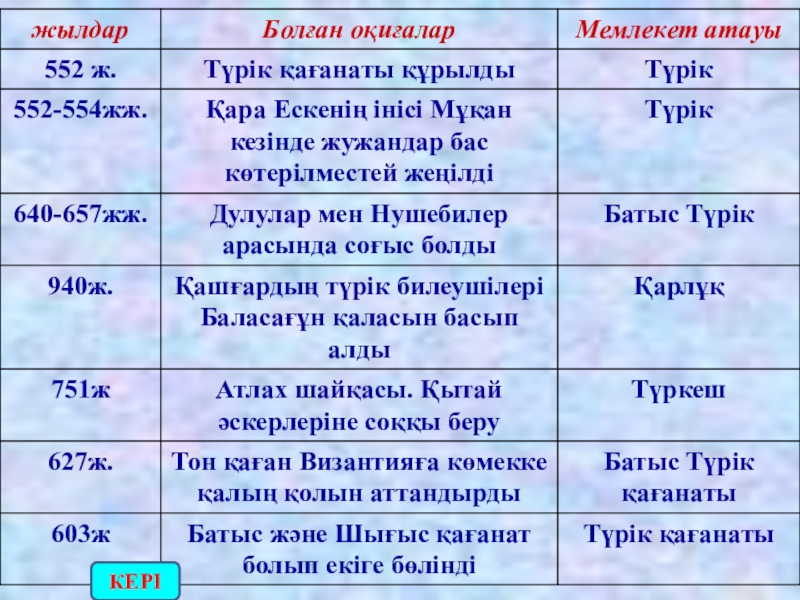 | жылдар | Болған оқиғалар | Мемлекет атауы |
|---|---|---|
| 552 ж. | Түрік қағанаты құрылды | Түрік |
| 552-554жж. | Қара Ескенің інісі Мұқан кезінде жужандар бас көтерілместей жеңілді | Түрік |
| 640-657жж. | Дулулар мен Нушебилер арасында соғыс болды | Батыс Түрік |
| 940ж. | Қашғардың түрік билеушілері Баласағұн қаласын басып алды | Қарлұқ |
| 751ж | Атлах шайқасы. Қытай әскерлеріне соққы беру | Түркеш |
| 627ж. | Тон қаған Византияға көмекке қалың қолын аттандырды | Батыс Түрік қағанаты |
| 603ж | Батыс және Шығыс қағанат болып екіге бөлінді | Түрік қағанаты |

КЕРІ